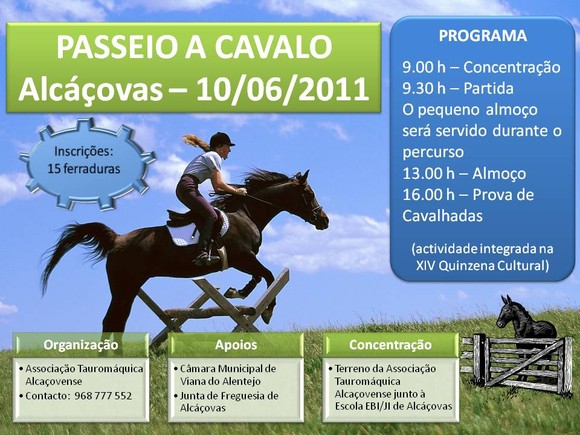 PASSEIO A CAVALO
Alcáçovas – 10/06/2011

Inscrições:
15 ferraduras

PROGRAMA

9.00 h – Concentração
9.30 h – Partida
O pequeno almoço será servido durante o percurso
13.00 h – Almoço
16.00 h – Prova de Cavalhadas

(actividade integrada na XIV Quinzena Cultural)

Organização
• Associação Tauromáquica Alcaçovense
• Contacto: 968 777 552

Apoios
• Câmara Municipal de Viana do Alentejo
• Junta de Freguesia de Alcáçovas

Concentração
• Terreno da Associação Tauromáquica Alcaçovense junto à Escola EBI/JI de Alcáçovas